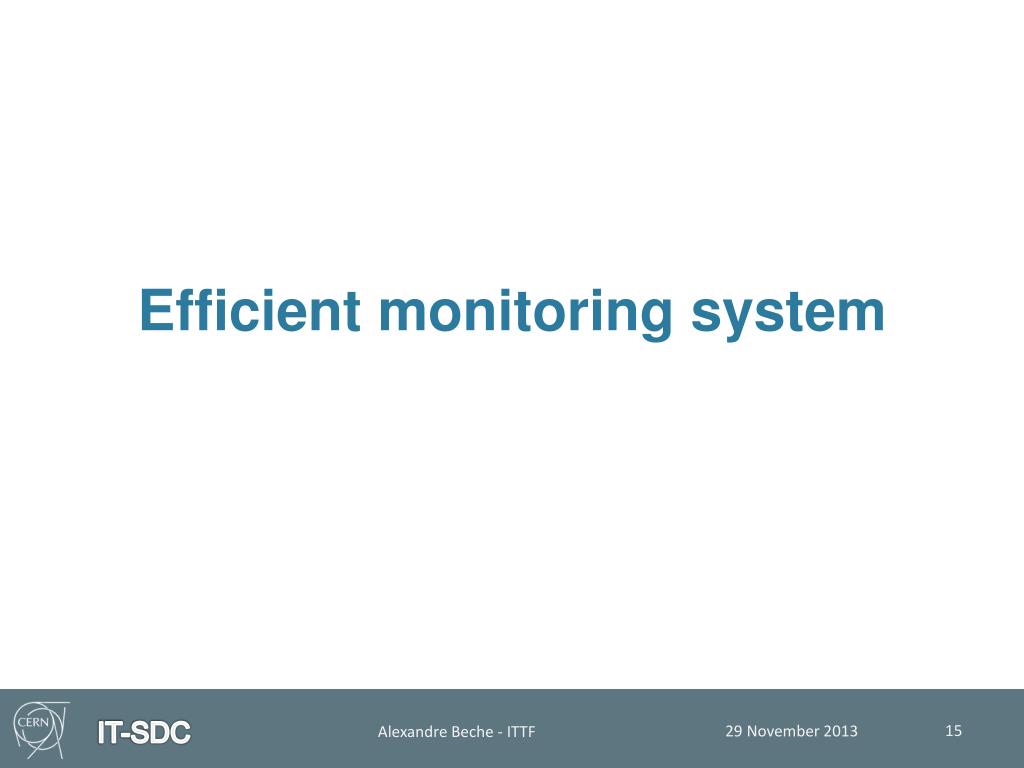 Efficient monitoring system

CERN IT-SDC

Alexandre Beche - ITTF

29 November 2013

15